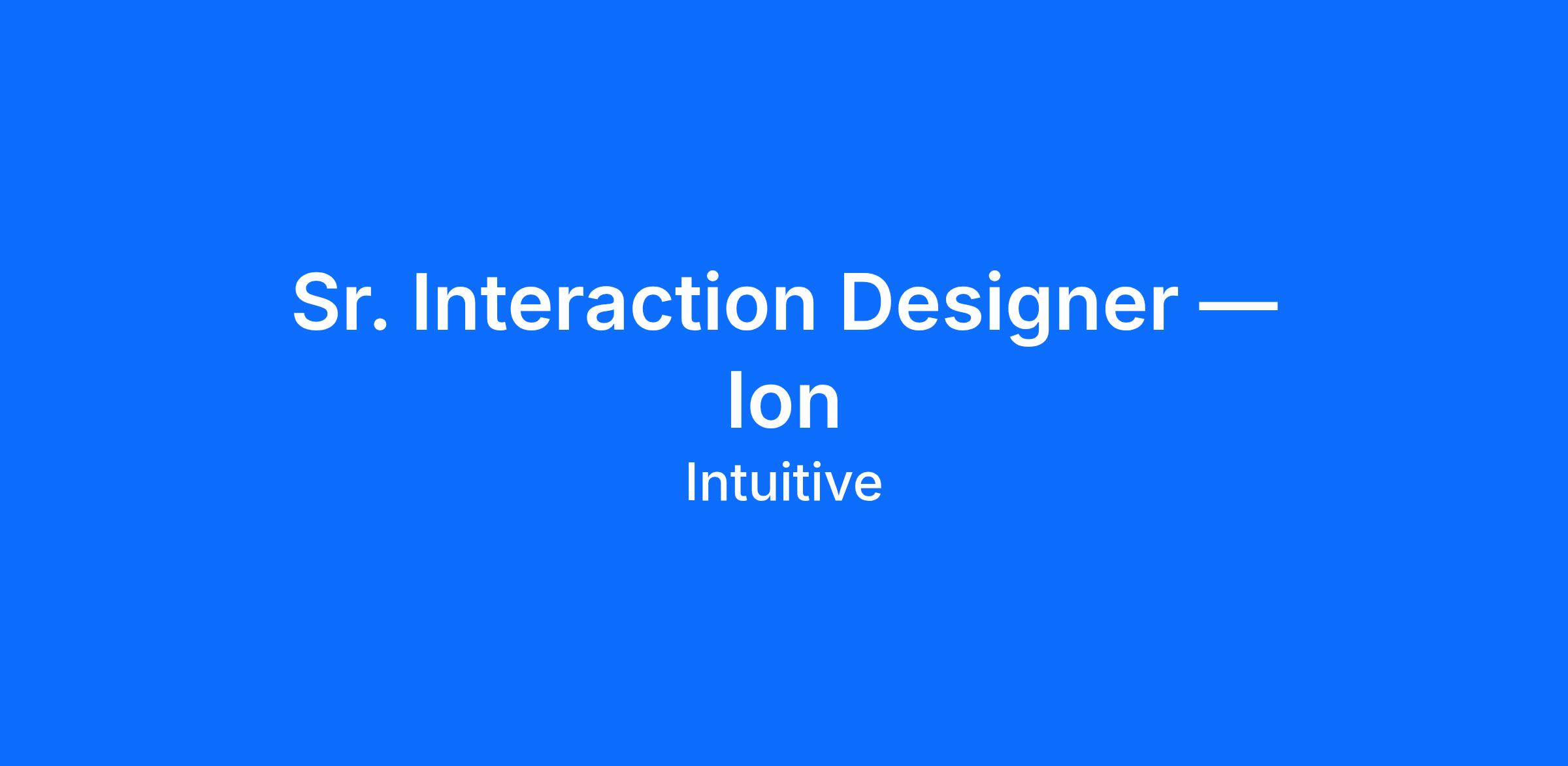 Sr. Interaction Designer — Ion

Intuitive